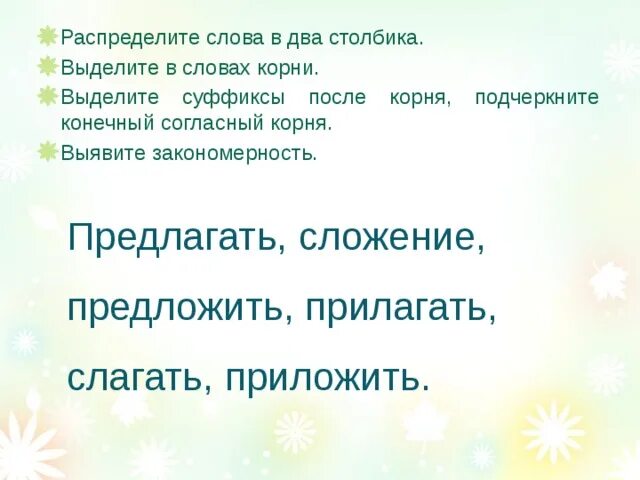 Распределите слова в два столбика.
Выделите в словах корни.
Выделите суффиксы после корня, подчеркните конечный согласный корня.
Выявите закономерность.

Предлагать, сложение, предложить, прилагать, слагать, приложить.